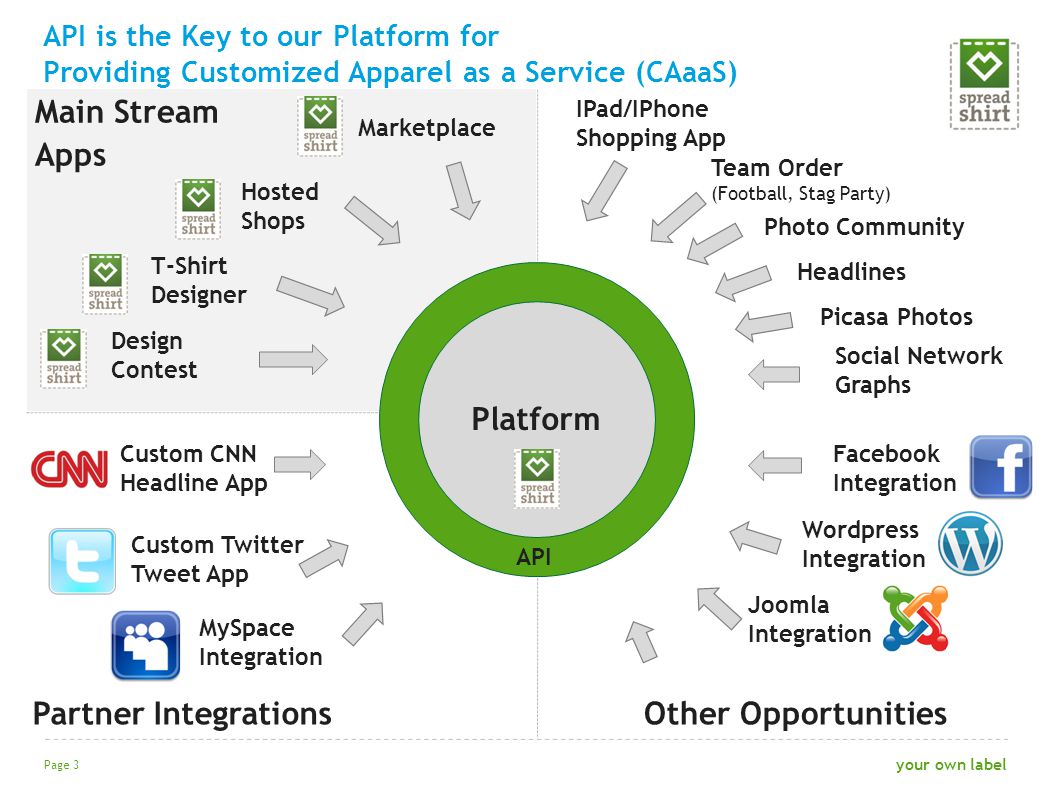 API is the Key to our Platform for Providing Customized Apparel as a Service (CAaaS)

spread shirt

Main Stream Apps

spread shirt
Marketplace

spread shirt
Hosted Shops

spread shirt
T-Shirt Designer

spread shirt
Design Contest

IPad/IPhone Shopping App

Team Order
(Football, Stag Party)

Photo Community

Headlines

Picasa Photos

Social Network Graphs

Platform

spread shirt

API

CNN
Custom CNN Headline App

Custom Twitter Tweet App

MySpace Integration

Facebook Integration

Wordpress Integration

Joomla Integration

Partner Integrations

Other Opportunities

Page 3

your own label